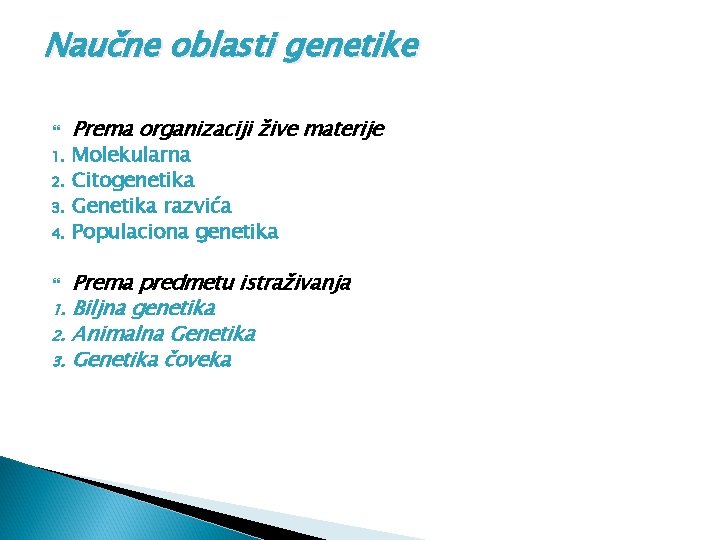 Naučne oblasti genetike

Prema organizaciji žive materije
1. Molekularna
2. Citogenetika
3. Genetika razvića
4. Populaciona genetika

Prema predmetu istraživanja
1. Biljna genetika
2. Animalna Genetika
3. Genetika čoveka